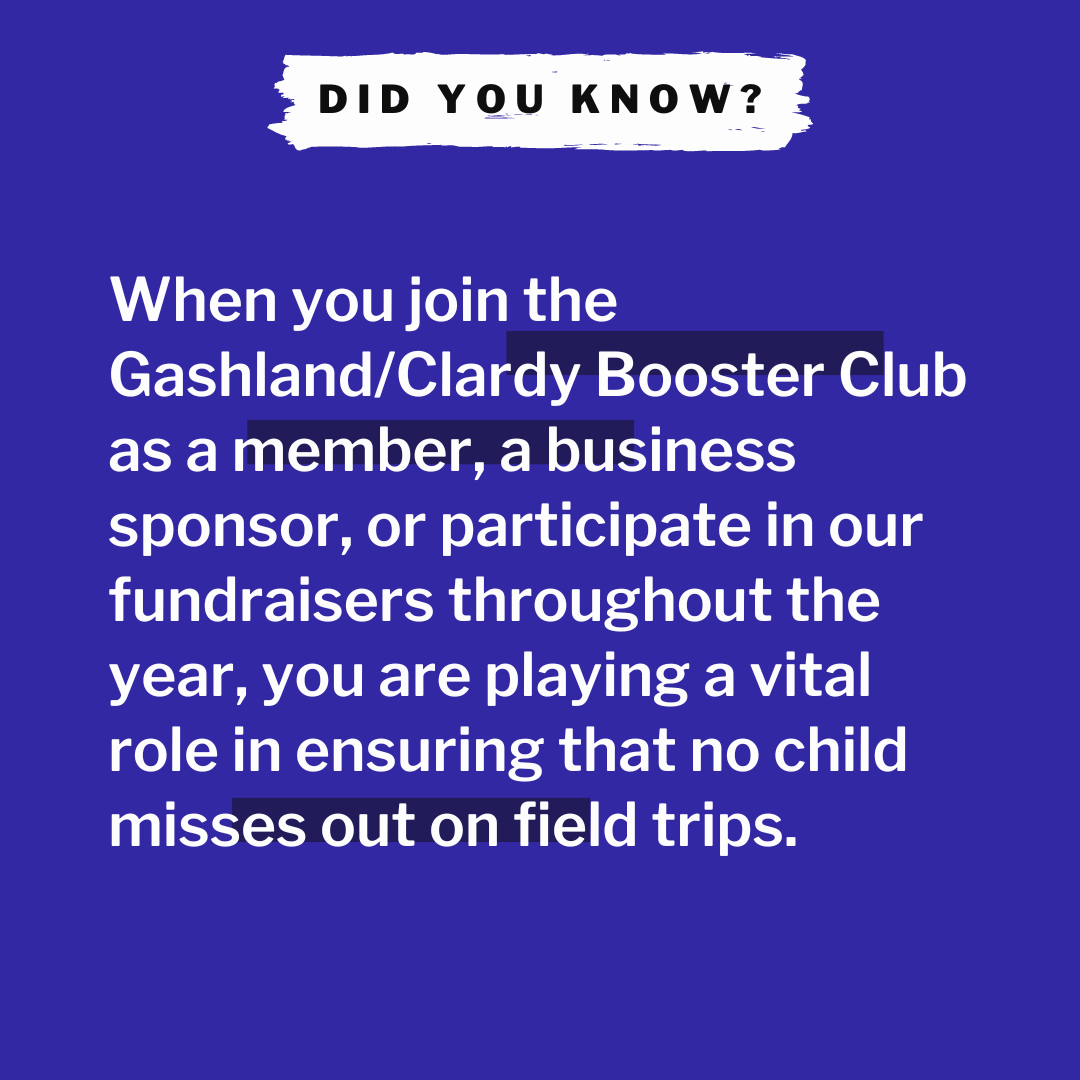 DID YOU KNOW?

When you join the Gashland/Clardy Booster Club as a member, a business sponsor, or participate in our fundraisers throughout the year, you are playing a vital role in ensuring that no child misses out on field trips.